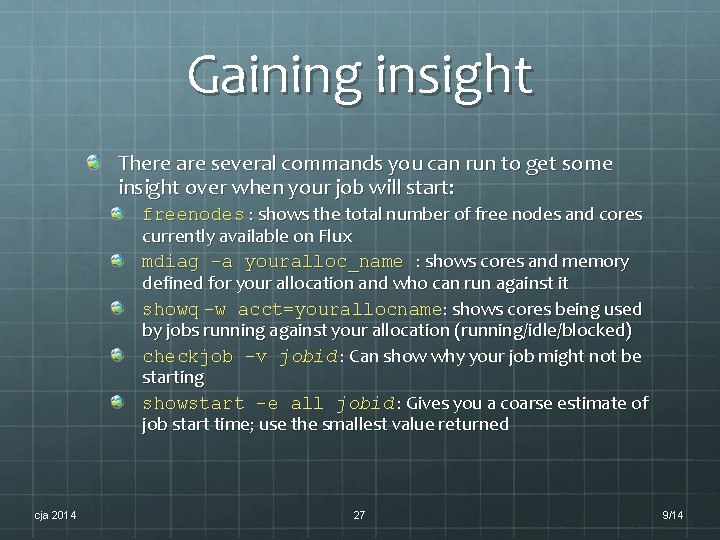 Gaining insight

There are several commands you can run to get some insight over when your job will start:

freenodes : shows the total number of free nodes and cores currently available on Flux

mdiag -a youralloc_name : shows cores and memory defined for your allocation and who can run against it

showq -w acct=yourallocname: shows cores being used by jobs running against your allocation (running/idle/blocked)

checkjob -v jobid: Can show why your job might not be starting

showstart -e all jobid: Gives you a coarse estimate of job start time; use the smallest value returned

cja 2014

27

9/14